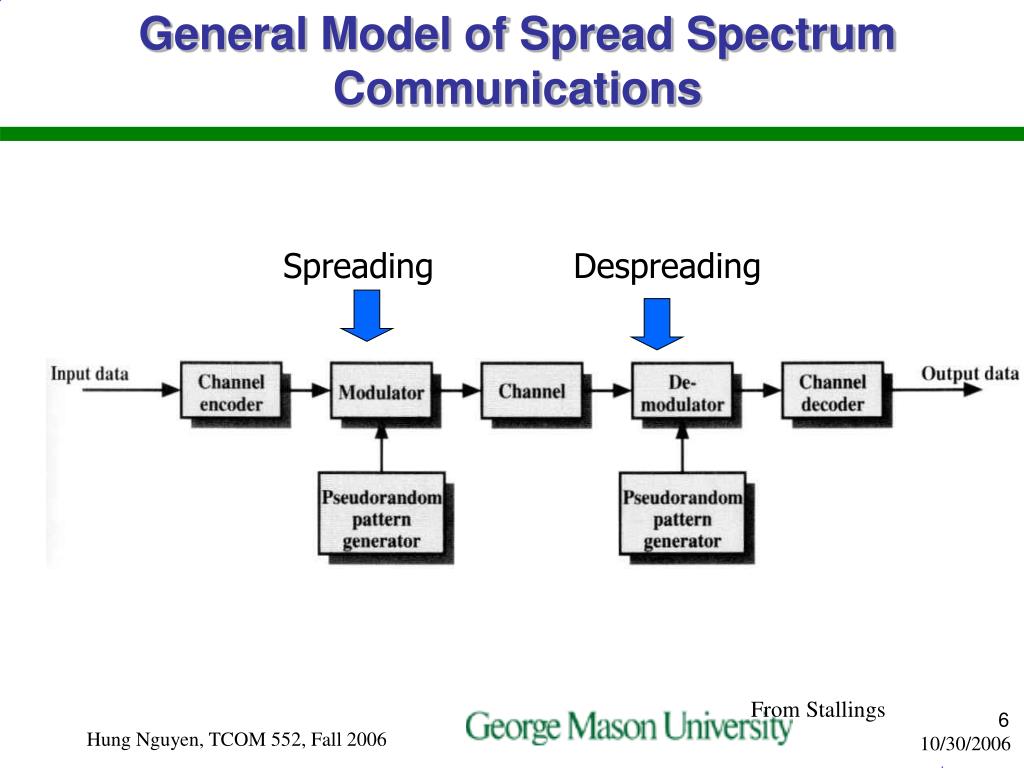 General Model of Spread Spectrum Communications

Spreading

Despreading

Input data

Channel encoder

Modulator

Channel

De-modulator

Channel decoder

Output data

Pseudorandom pattern generator

Pseudorandom pattern generator

From Stallings

Hung Nguyen, TCOM 552, Fall 2006

George Mason University

6

10/30/2006